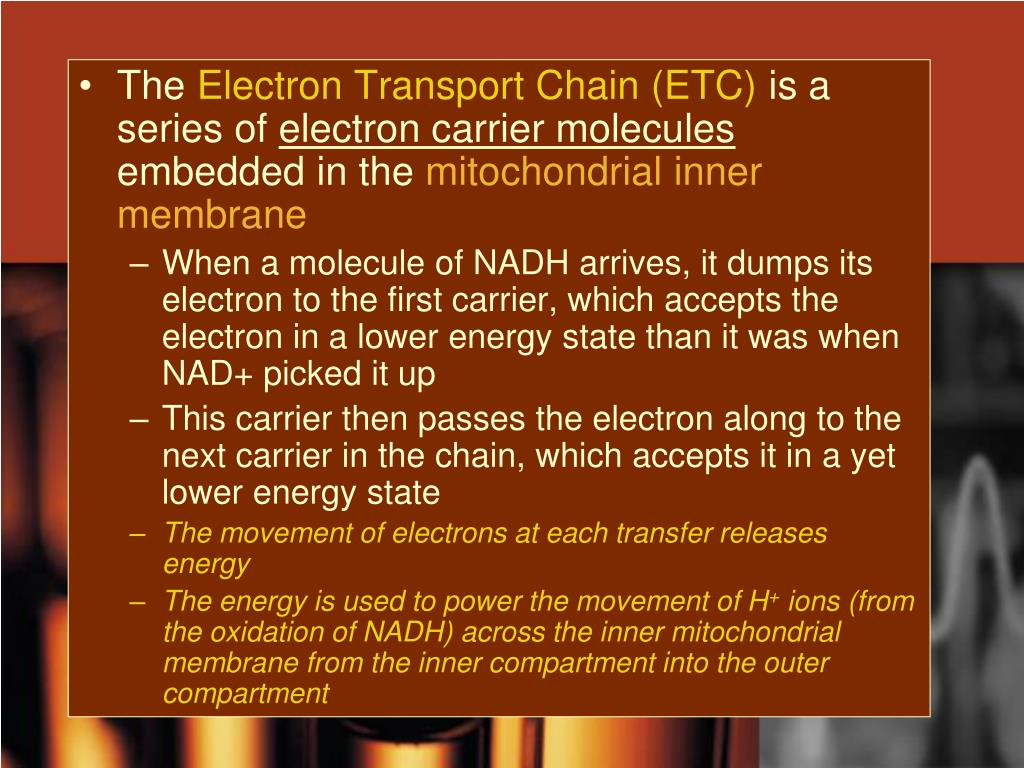 • The Electron Transport Chain (ETC) is a series of electron carrier molecules embedded in the mitochondrial inner membrane

– When a molecule of NADH arrives, it dumps its electron to the first carrier, which accepts the electron in a lower energy state than it was when NAD+ picked it up

– This carrier then passes the electron along to the next carrier in the chain, which accepts it in a yet lower energy state

– The movement of electrons at each transfer releases energy

– The energy is used to power the movement of $H^+$ ions (from the oxidation of NADH) across the inner mitochondrial membrane from the inner compartment into the outer compartment